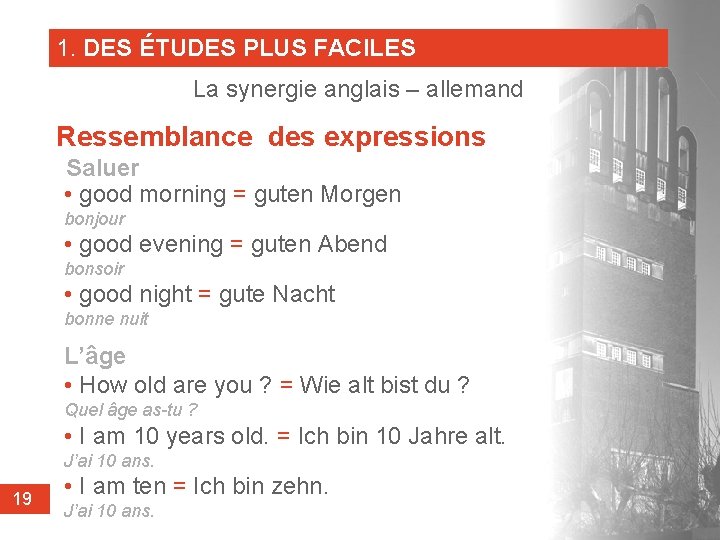 1. DES ÉTUDES PLUS FACILES

La synergie anglais – allemand

Ressemblance des expressions

Saluer

• good morning = guten Morgen
bonjour

• good evening = guten Abend
bonsoir

• good night = gute Nacht
bonne nuit

L'âge

• How old are you ? = Wie alt bist du ?
Quel âge as-tu ?

• I am 10 years old. = Ich bin 10 Jahre alt.
J'ai 10 ans.

• I am ten = Ich bin zehn.
J'ai 10 ans.

19